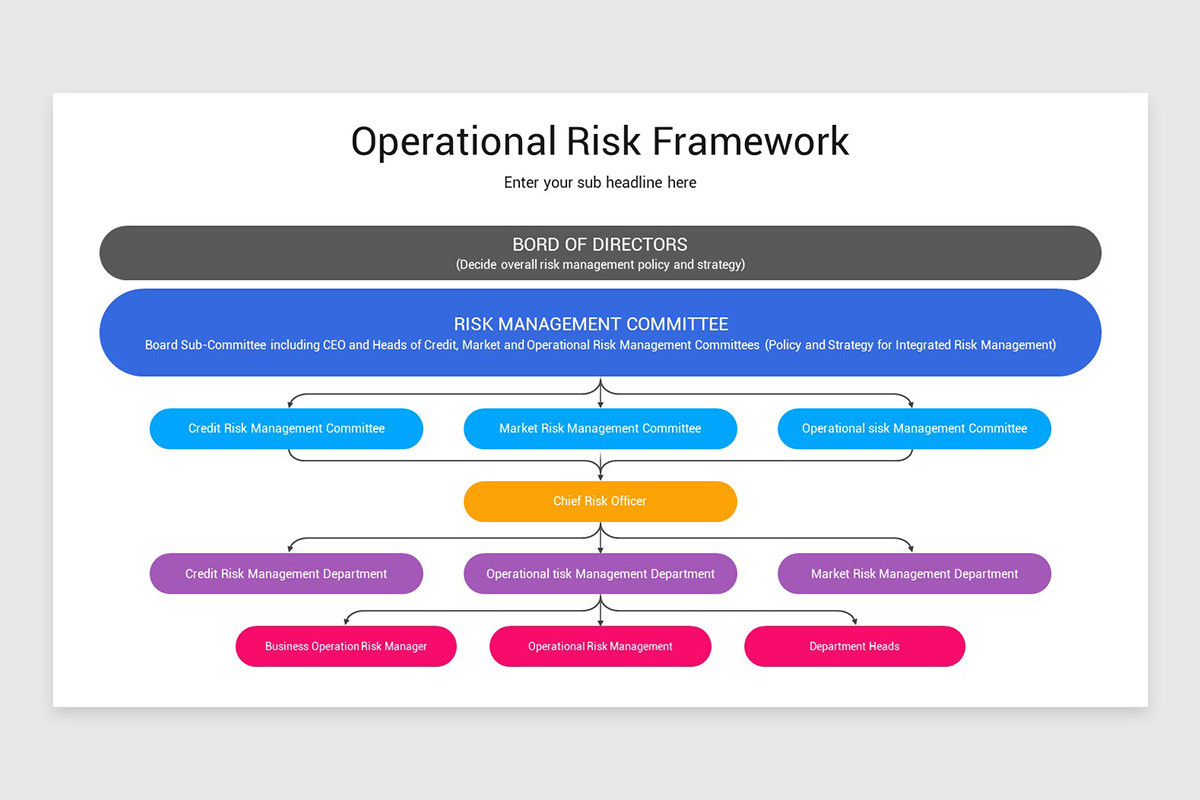 Operational Risk Framework

Enter your sub headline here

BORD OF DIRECTORS
(Decide overall risk management policy and strategy)

RISK MANAGEMENT COMMITTEE
Board Sub-Committee including CEO and Heads of Credit, Market and Operational Risk Management Committees (Policy and Strategy for Integrated Risk Management)

Credit Risk Management Committee

Market Risk Management Committee

Operational sisk Management Committee

Chief Risk Officer

Credit Risk Management Department

Operational tisk Management Department

Market Risk Management Department

Business Operation Risk Manager

Operational Risk Management

Department Heads